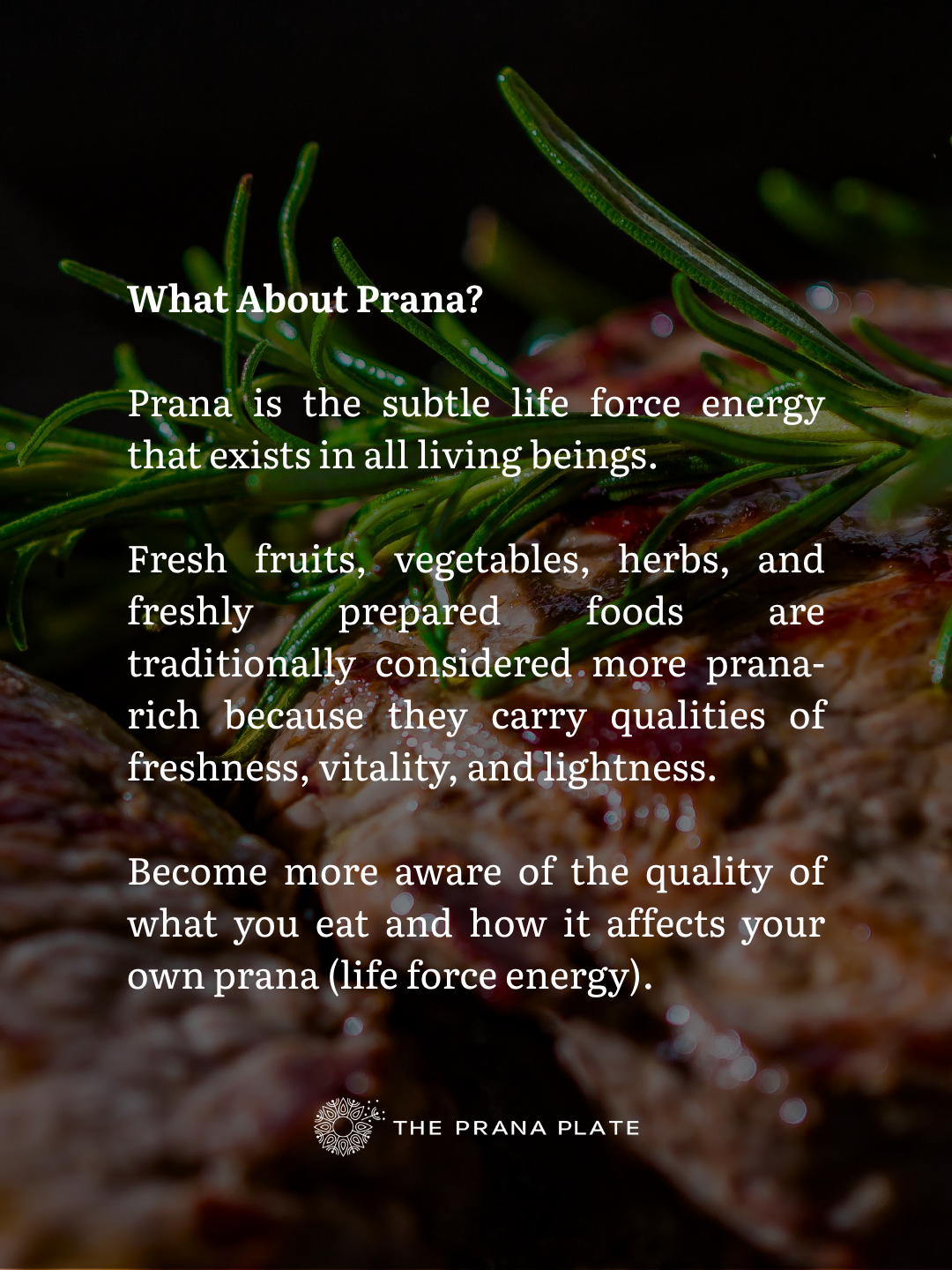 What About Prana?

Prana is the subtle life force energy that exists in all living beings.

Fresh fruits, vegetables, herbs, and freshly prepared foods are traditionally considered more prana-rich because they carry qualities of freshness, vitality, and lightness.

Become more aware of the quality of what you eat and how it affects your own prana (life force energy).

THE PRANA PLATE